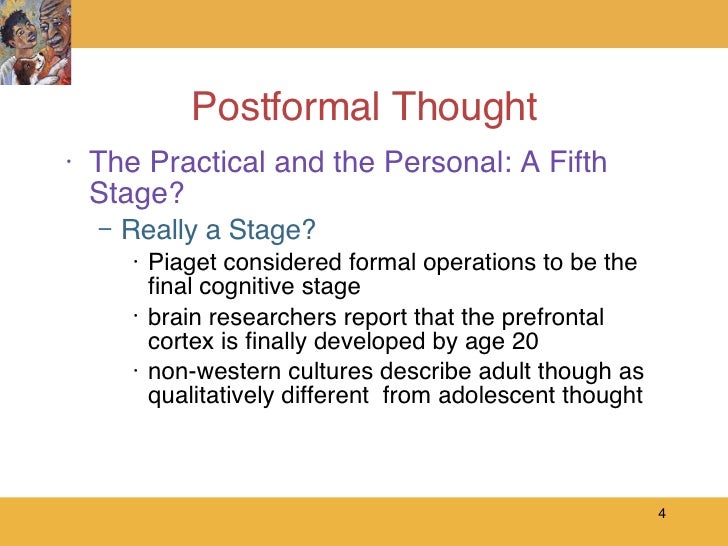 Postformal Thought

· The Practical and the Personal: A Fifth Stage?

– Really a Stage?

· Piaget considered formal operations to be the final cognitive stage

· brain researchers report that the prefrontal cortex is finally developed by age 20

· non-western cultures describe adult though as qualitatively different  from adolescent thought

4